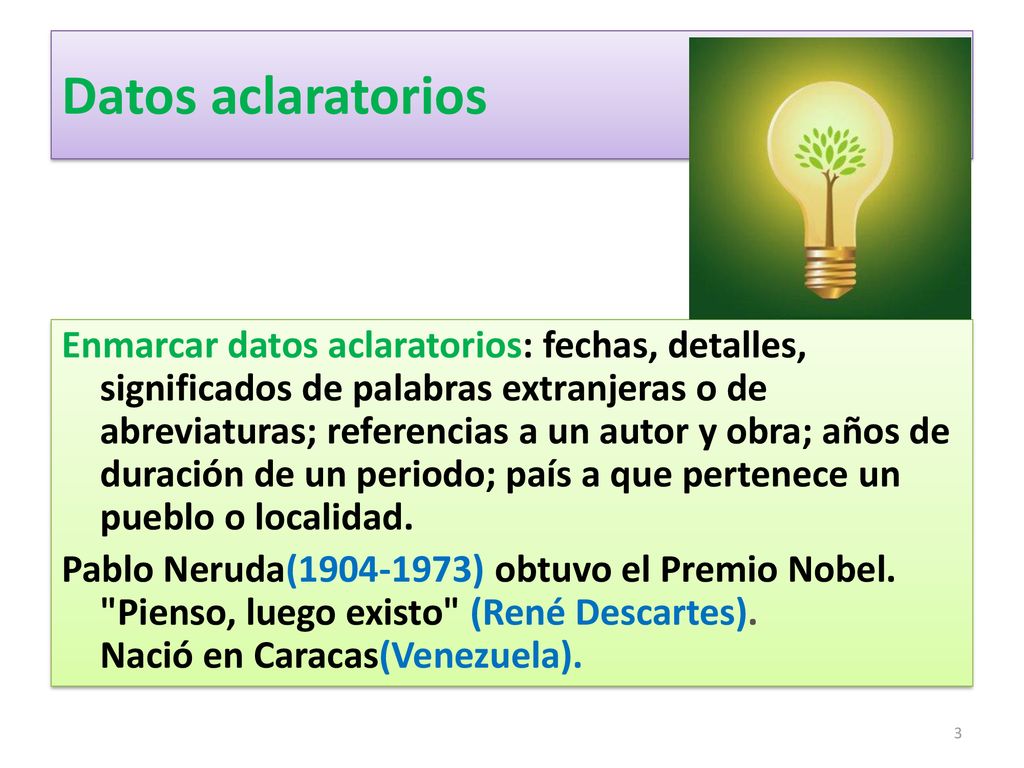 Datos aclaratorios

Enmarcar datos aclaratorios: fechas, detalles, significados de palabras extranjeras o de abreviaturas; referencias a un autor y obra; años de duración de un periodo; país a que pertenece un pueblo o localidad.

Pablo Neruda(1904-1973) obtuvo el Premio Nobel. "Pienso, luego existo" (René Descartes). Nació en Caracas(Venezuela).

3